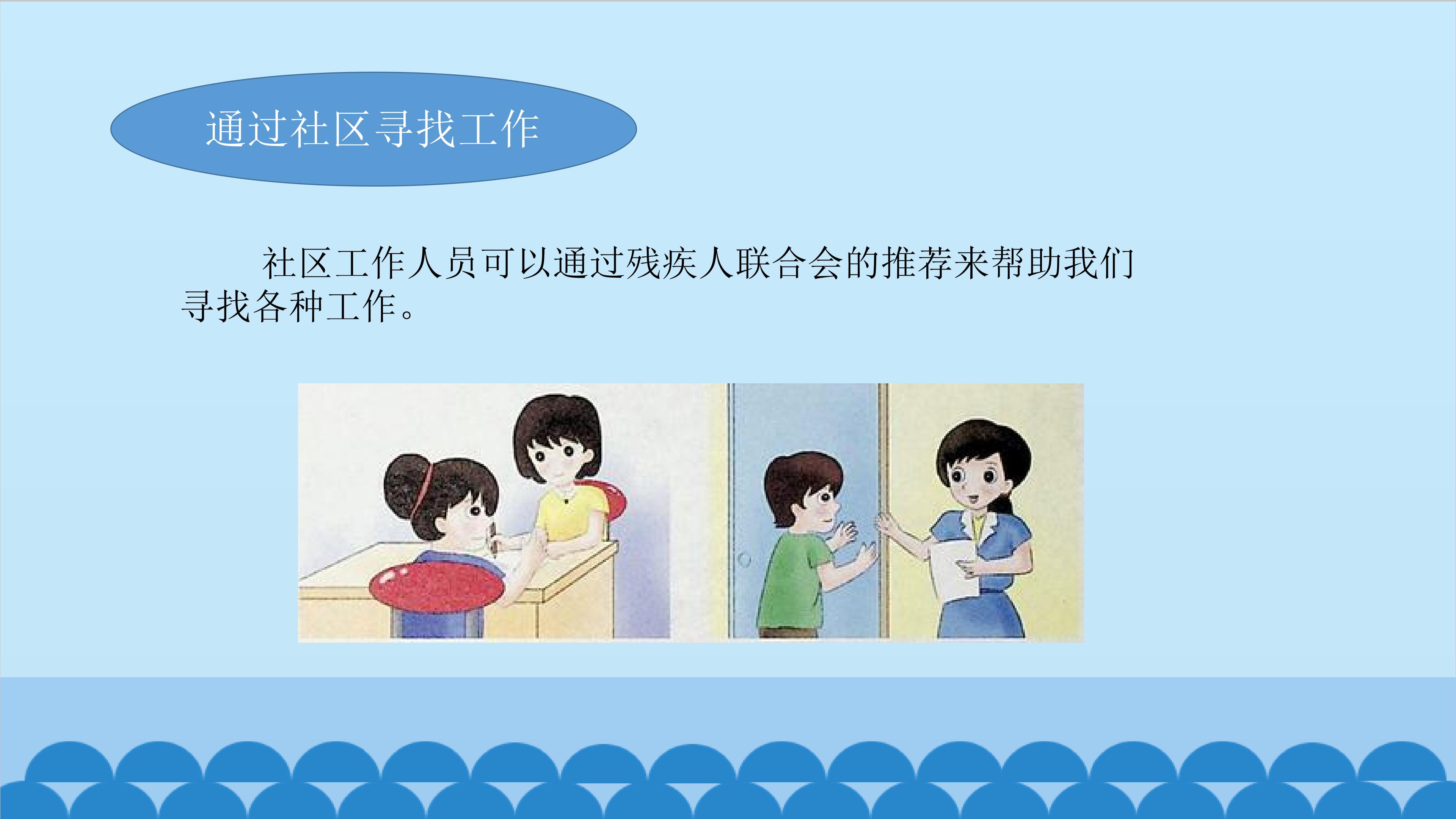 通过社区寻找工作

社区工作人员可以通过残疾人联合会的推荐来帮助我们寻找各种工作。